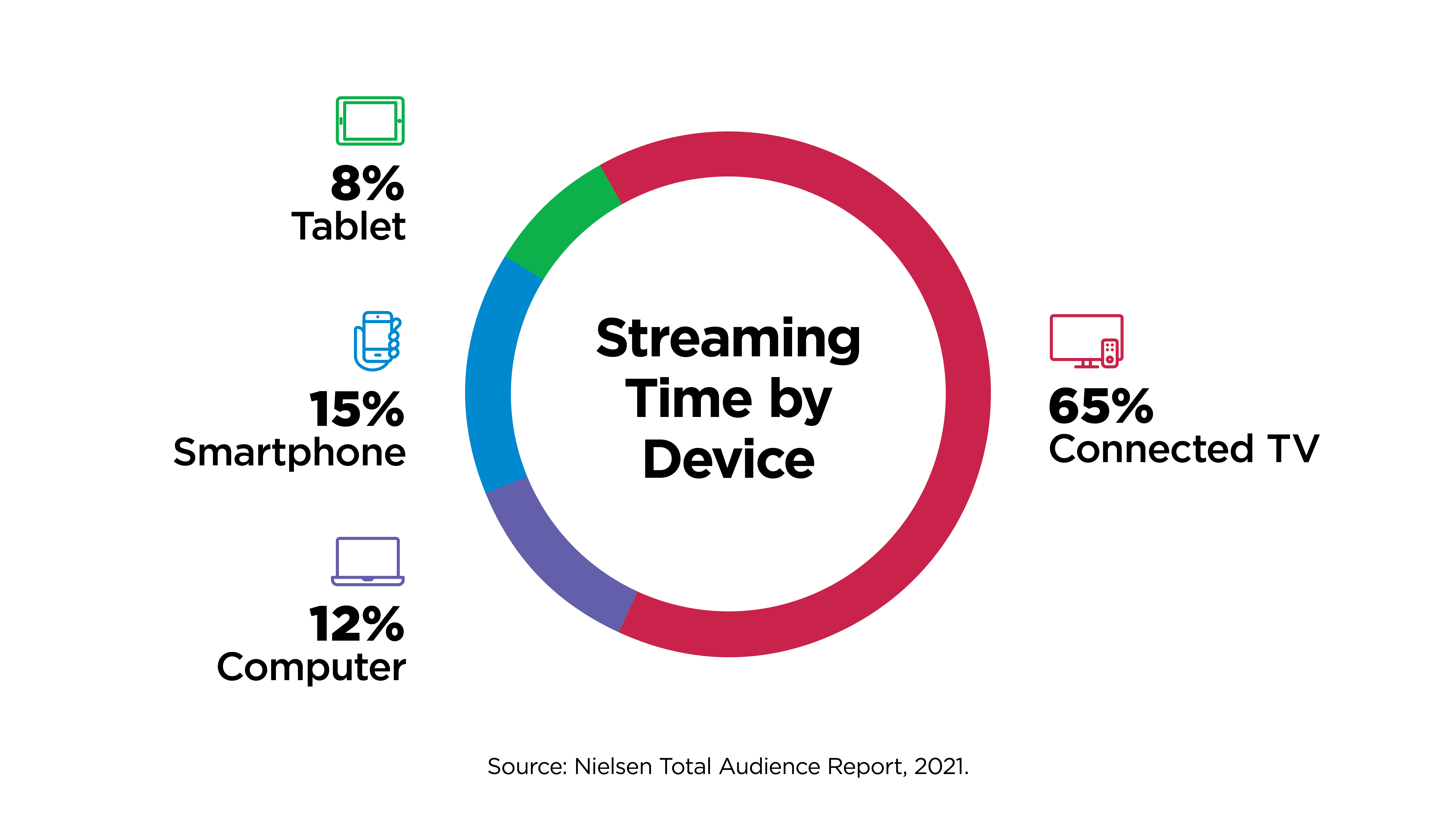 8%
Tablet

15%
Smartphone

12%
Computer

Streaming Time by Device

65%
Connected TV

Source: Nielsen Total Audience Report, 2021.